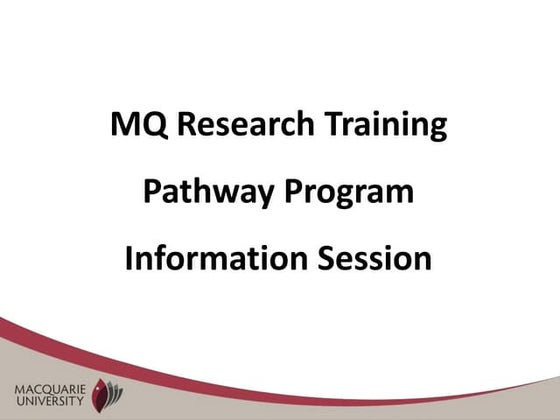 MQ Research Training

Pathway Program

Information Session

MACQUARIE
UNIVERSITY